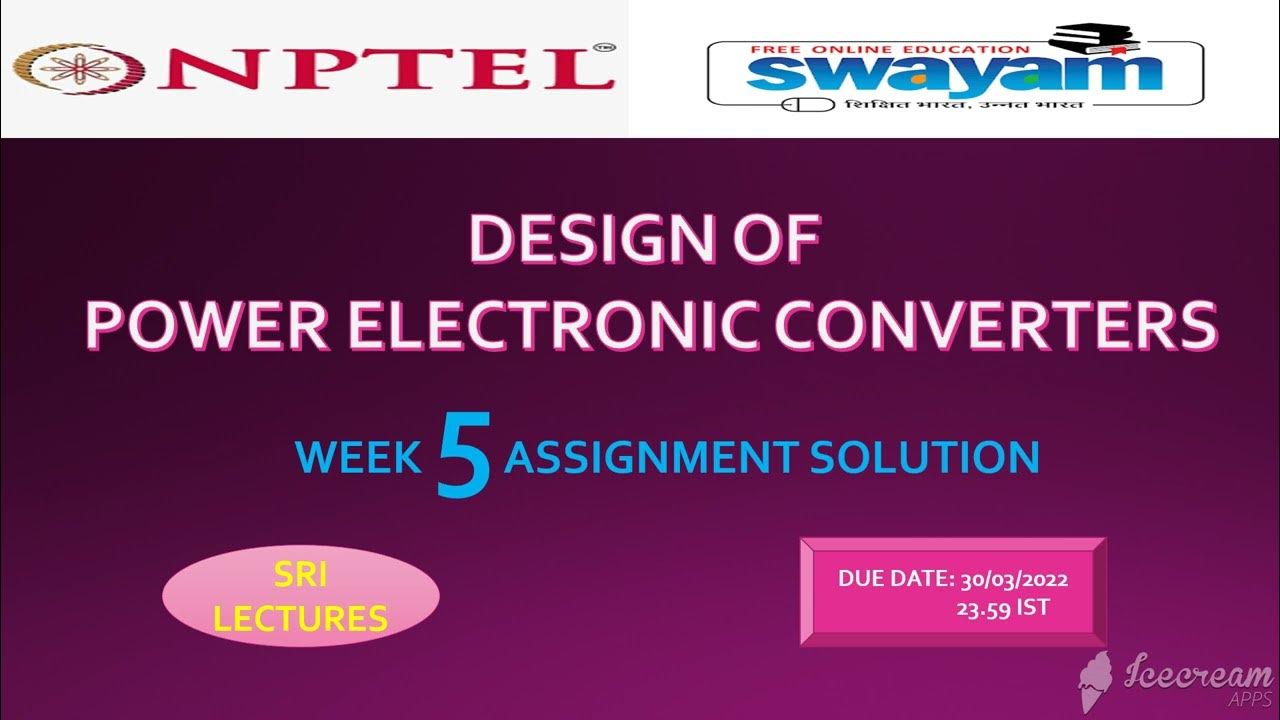 NPTEL™

FREE ONLINE EDUCATION
swayam
शिक्षित भारत, उन्नत भारत

DESIGN OF
POWER ELECTRONIC CONVERTERS

WEEK 5 ASSIGNMENT SOLUTION

SRI
LECTURES

DUE DATE: 30/03/2022
23.59 IST

Icecream
APPS